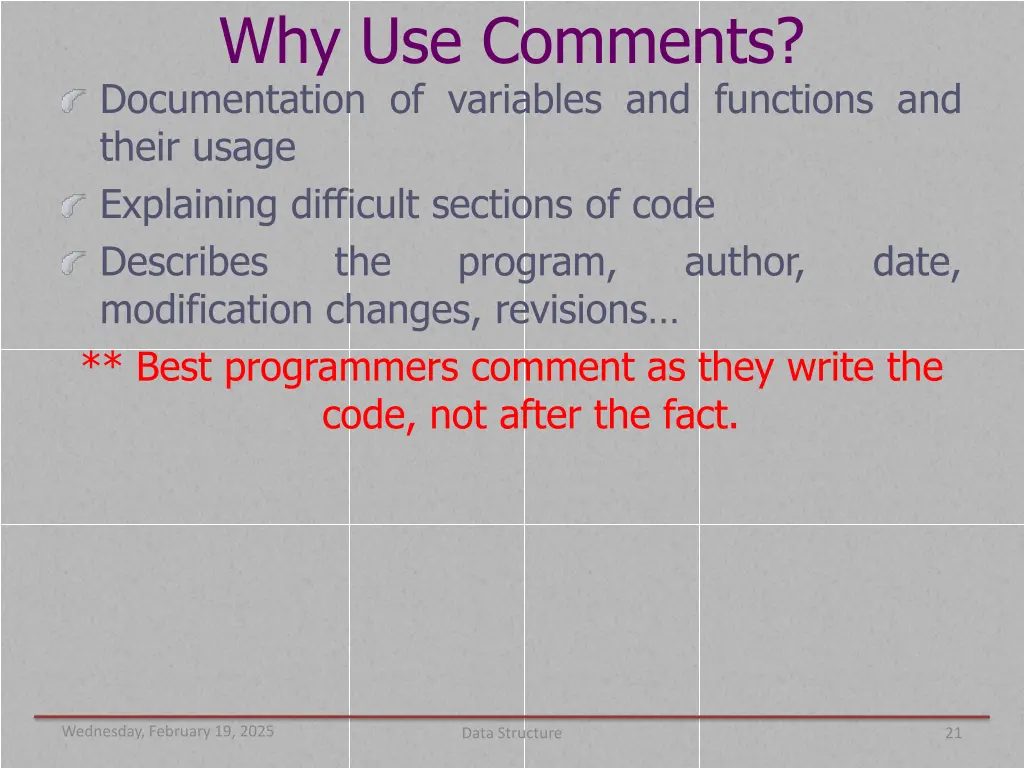 Why Use Comments?

Documentation of variables and functions and their usage

Explaining difficult sections of code

Describes the program, author, date, modification changes, revisions…

** Best programmers comment as they write the code, not after the fact.

Wednesday, February 19, 2025

Data Structure

21